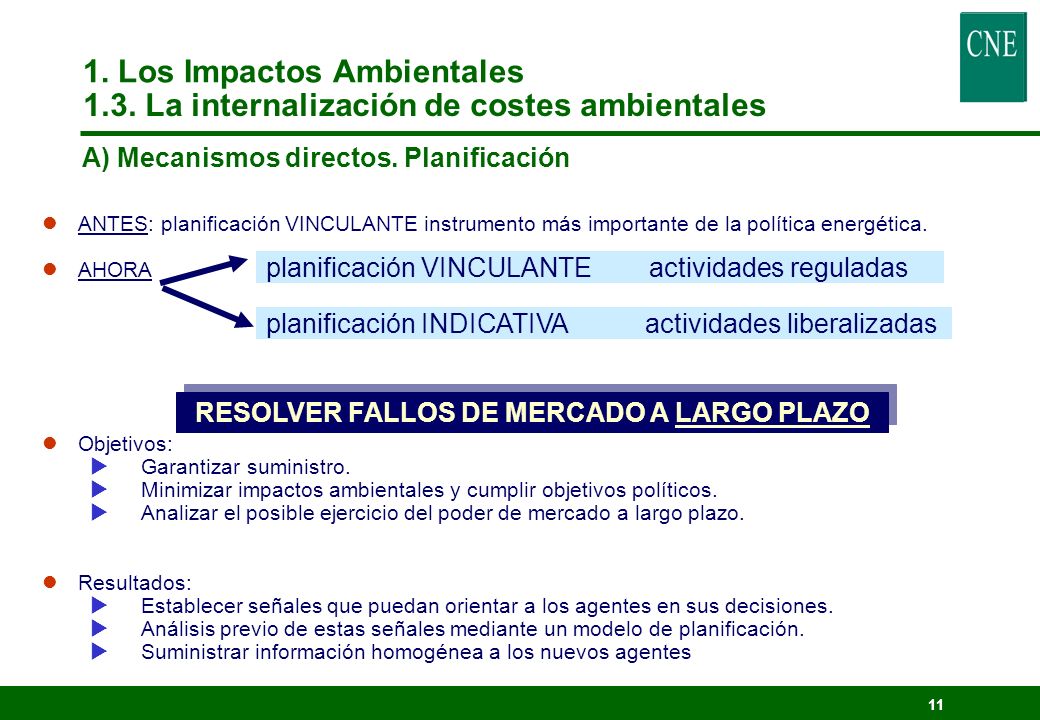 CNE

1. Los Impactos Ambientales
1.3. La internalización de costes ambientales

A) Mecanismos directos. Planificación

ANTES: planificación VINCULANTE instrumento más importante de la política energética.

AHORA

planificación VINCULANTE actividades reguladas

planificación INDICATIVA actividades liberalizadas

RESOLVER FALLOS DE MERCADO A LARGO PLAZO

Objetivos:
Garantizar suministro.
Minimizar impactos ambientales y cumplir objetivos políticos.
Analizar el posible ejercicio del poder de mercado a largo plazo.

Resultados:
Establecer señales que puedan orientar a los agentes en sus decisiones.
Análisis previo de estas señales mediante un modelo de planificación.
Suministrar información homogénea a los nuevos agentes

11